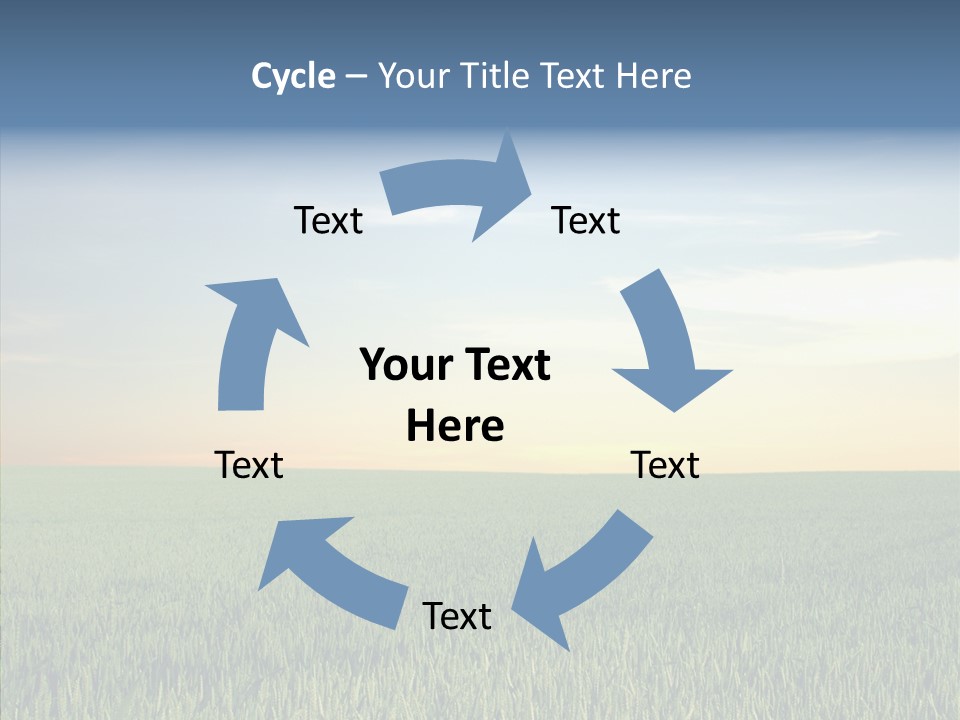 Cycle – Your Title Text Here

Text

Text

Your Text Here

Text

Text

Text